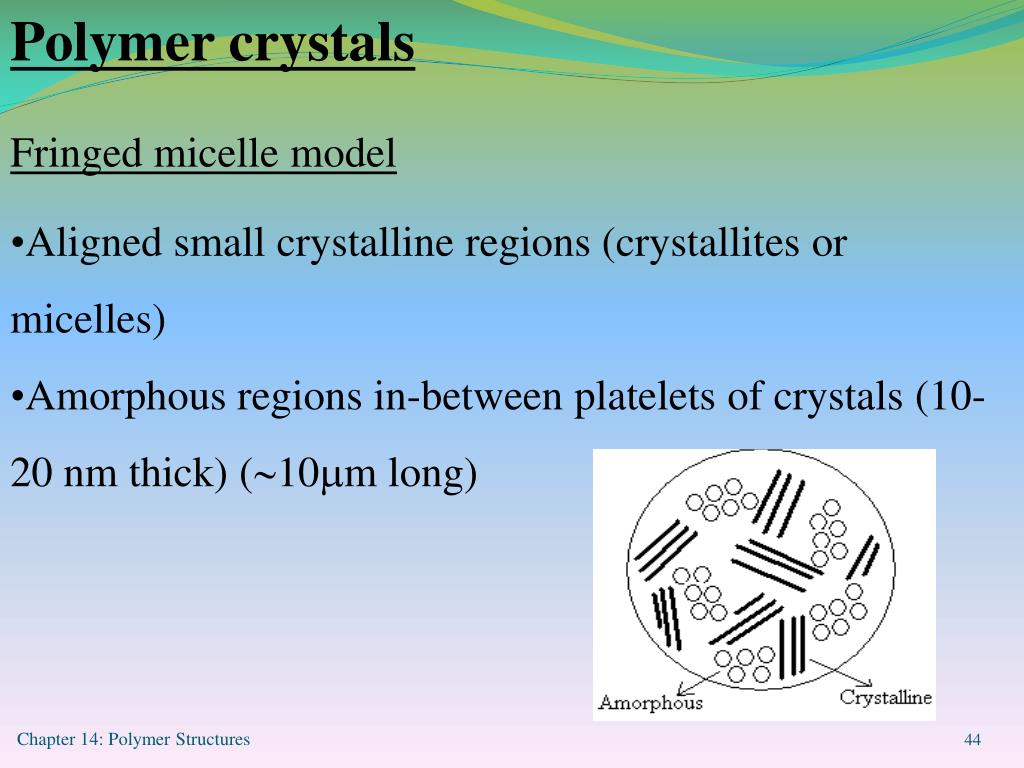 Polymer crystals

Fringed micelle model

•Aligned small crystalline regions (crystallites or micelles)

•Amorphous regions in-between platelets of crystals (10-20 nm thick) (~10μm long)

Amorphous

Crystalline

Chapter 14: Polymer Structures

44